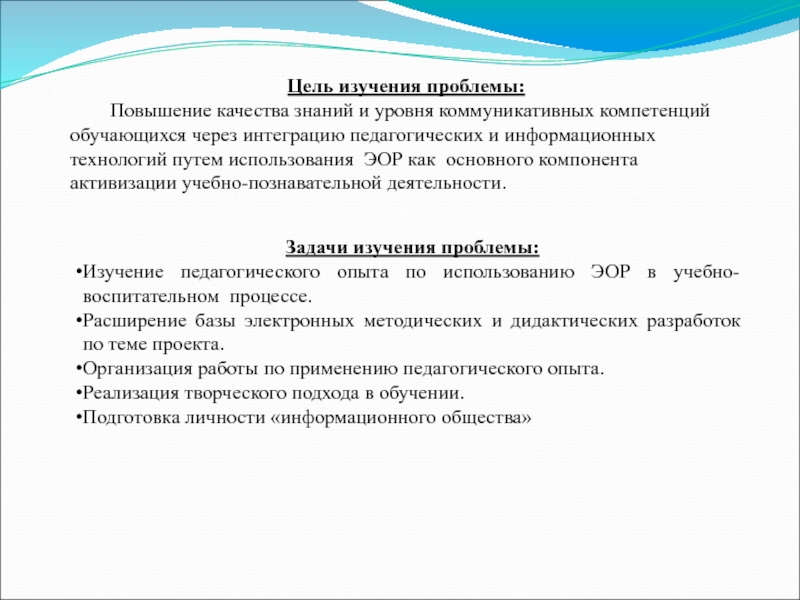 Цель изучения проблемы:

Повышение качества знаний и уровня коммуникативных компетенций обучающихся через интеграцию педагогических и информационных технологий путем использования ЭОР как основного компонента активизации учебно-познавательной деятельности.

Задачи изучения проблемы:

•Изучение педагогического опыта по использованию ЭОР в учебно-воспитательном процессе.
•Расширение базы электронных методических и дидактических разработок по теме проекта.
•Организация работы по применению педагогического опыта.
•Реализация творческого подхода в обучении.
•Подготовка личности «информационного общества»